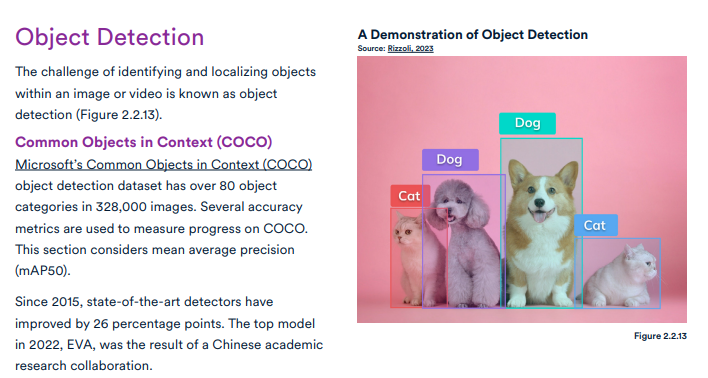 Object Detection

The challenge of identifying and localizing objects within an image or video is known as object detection (Figure 2.2.13).

Common Objects in Context (COCO)

Microsoft's Common Objects in Context (COCO) object detection dataset has over 80 object categories in 328,000 images. Several accuracy metrics are used to measure progress on COCO. This section considers mean average precision (mAP50).

Since 2015, state-of-the-art detectors have improved by 26 percentage points. The top model in 2022, EVA, was the result of a Chinese academic research collaboration.

A Demonstration of Object Detection
Source: Rizzoli, 2023

Cat
Dog
Dog
Cat

Figure 2.2.13